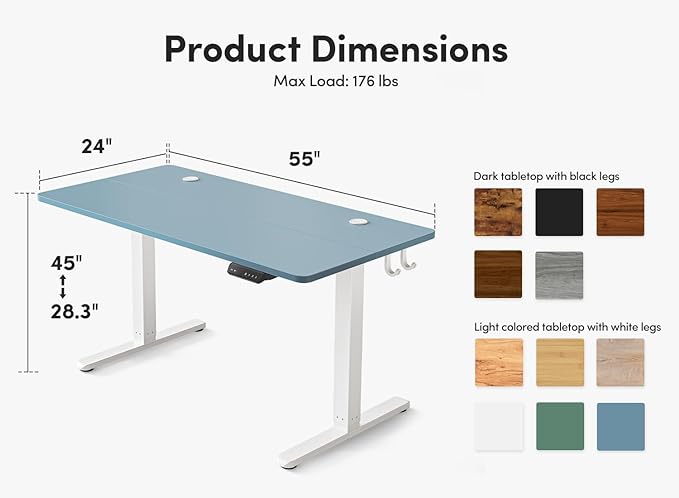 Product Dimensions
Max Load: 176 lbs

24"

55"

45"
28.3"

Dark tabletop with black legs

Light colored tabletop with white legs